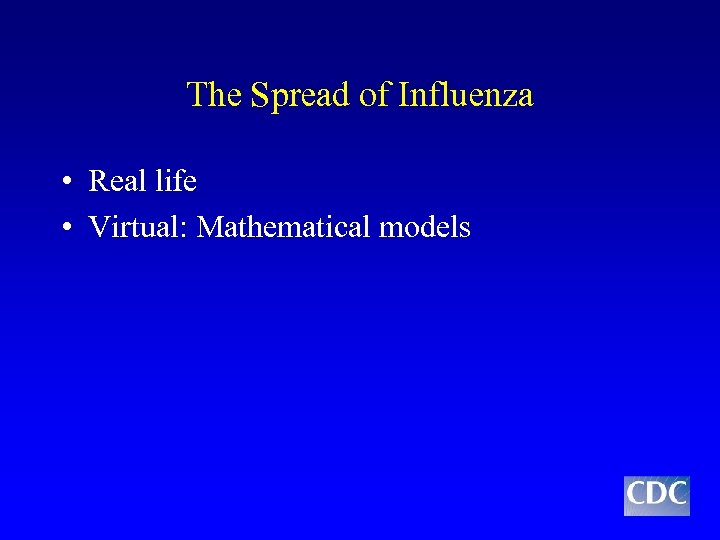 The Spread of Influenza

• Real life
• Virtual: Mathematical models

CDC